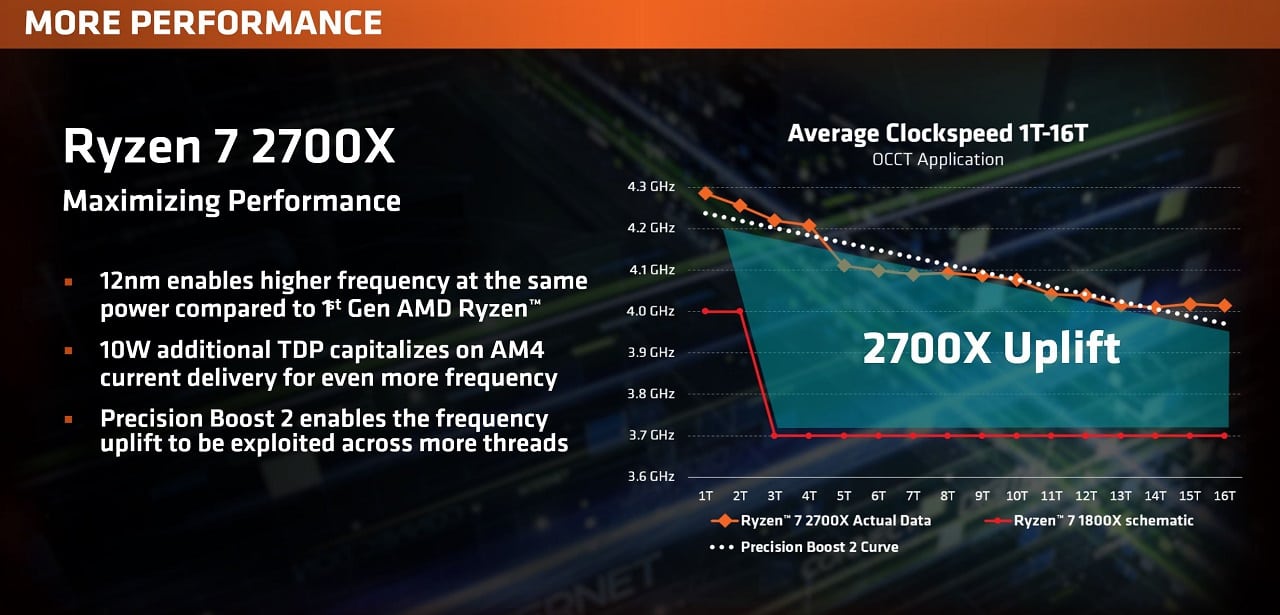 MORE PERFORMANCE

Ryzen 7 2700X
Maximizing Performance

▪ 12nm enables higher frequency at the same power compared to 1st Gen AMD Ryzen™
▪ 10W additional TDP capitalizes on AM4 current delivery for even more frequency
▪ Precision Boost 2 enables the frequency uplift to be exploited across more threads

Average Clockspeed 1T-16T
OCCT Application

4.3 GHz
4.2 GHz
4.1 GHz
4.0 GHz
3.9 GHz
3.8 GHz
3.7 GHz
3.6 GHz

2700X Uplift

1T 2T 3T 4T 5T 6T 7T 8T 9T 10T 11T 12T 13T 14T 15T 16T

Ryzen™ 7 2700X Actual Data
Ryzen™ 7 1800X schematic
Precision Boost 2 Curve